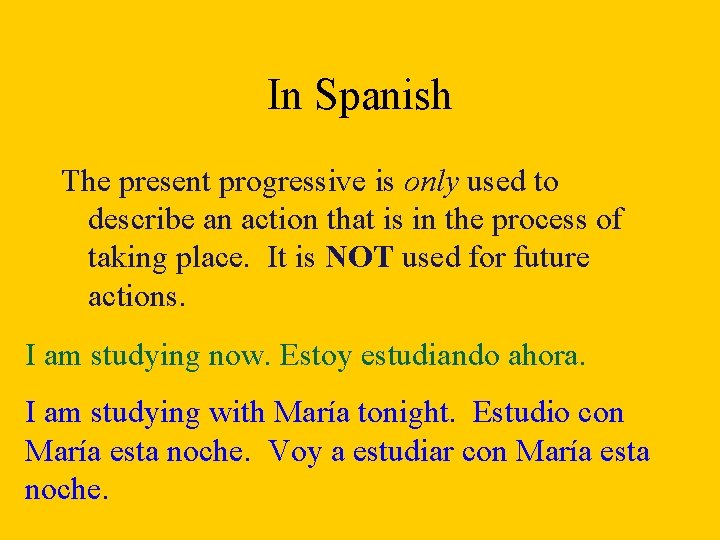 In Spanish

The present progressive is only used to describe an action that is in the process of taking place. It is NOT used for future actions.

I am studying now. Estoy estudiando ahora.

I am studying with María tonight. Estudio con María esta noche. Voy a estudiar con María esta noche.